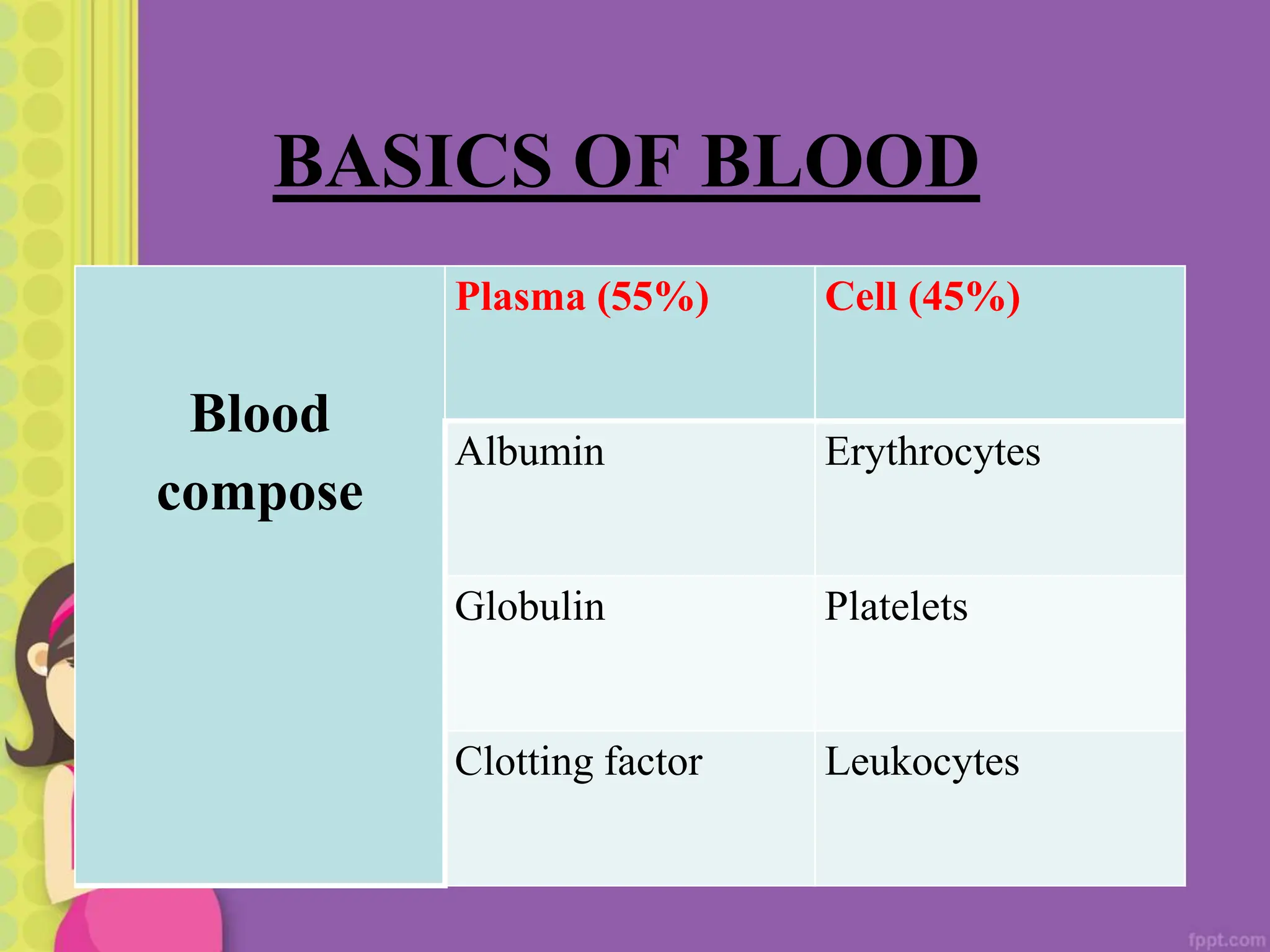 BASICS OF BLOOD

| Blood compose | Plasma (55%) | Cell (45%) |
|---|---|---|
| | Albumin | Erythrocytes |
| | Globulin | Platelets |
| | Clotting factor | Leukocytes |

fppt.com